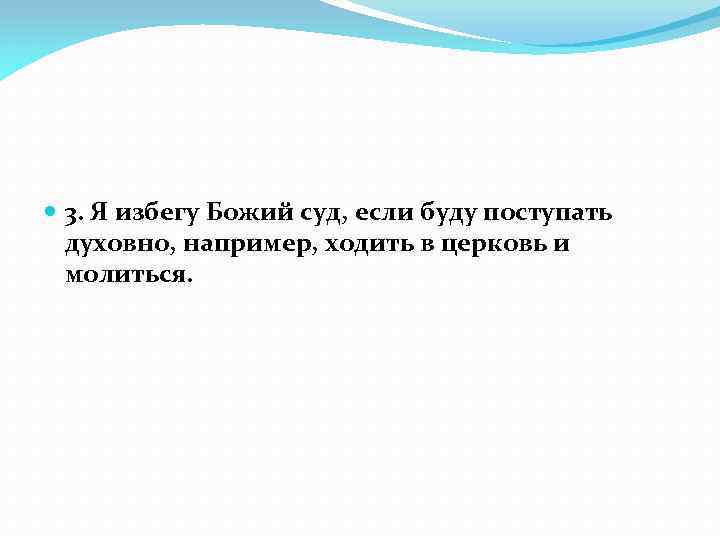 3. Я избегу Божий суд, если буду поступать духовно, например, ходить в церковь и молиться.